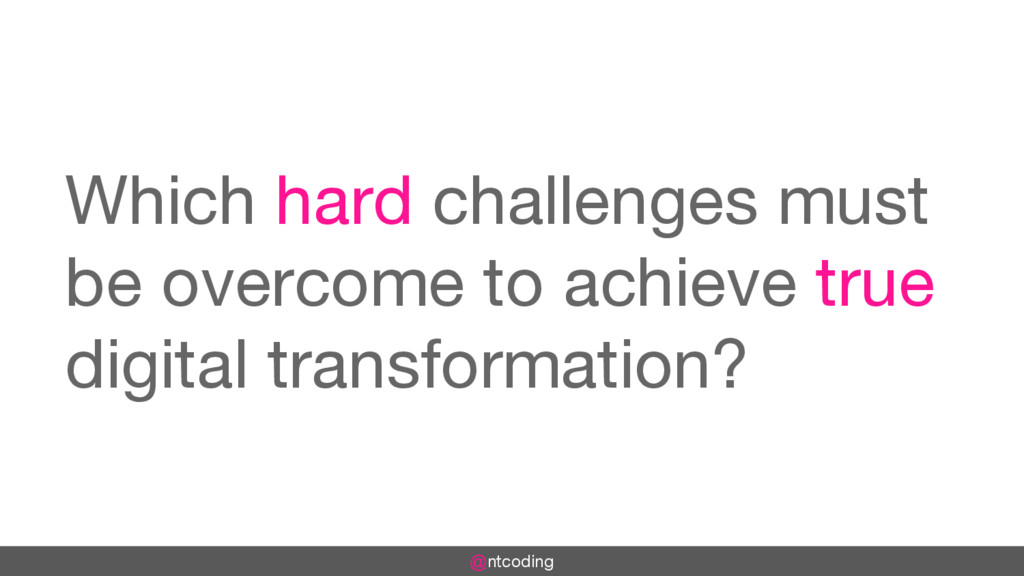 Which hard challenges must be overcome to achieve true digital transformation?

@ntcoding